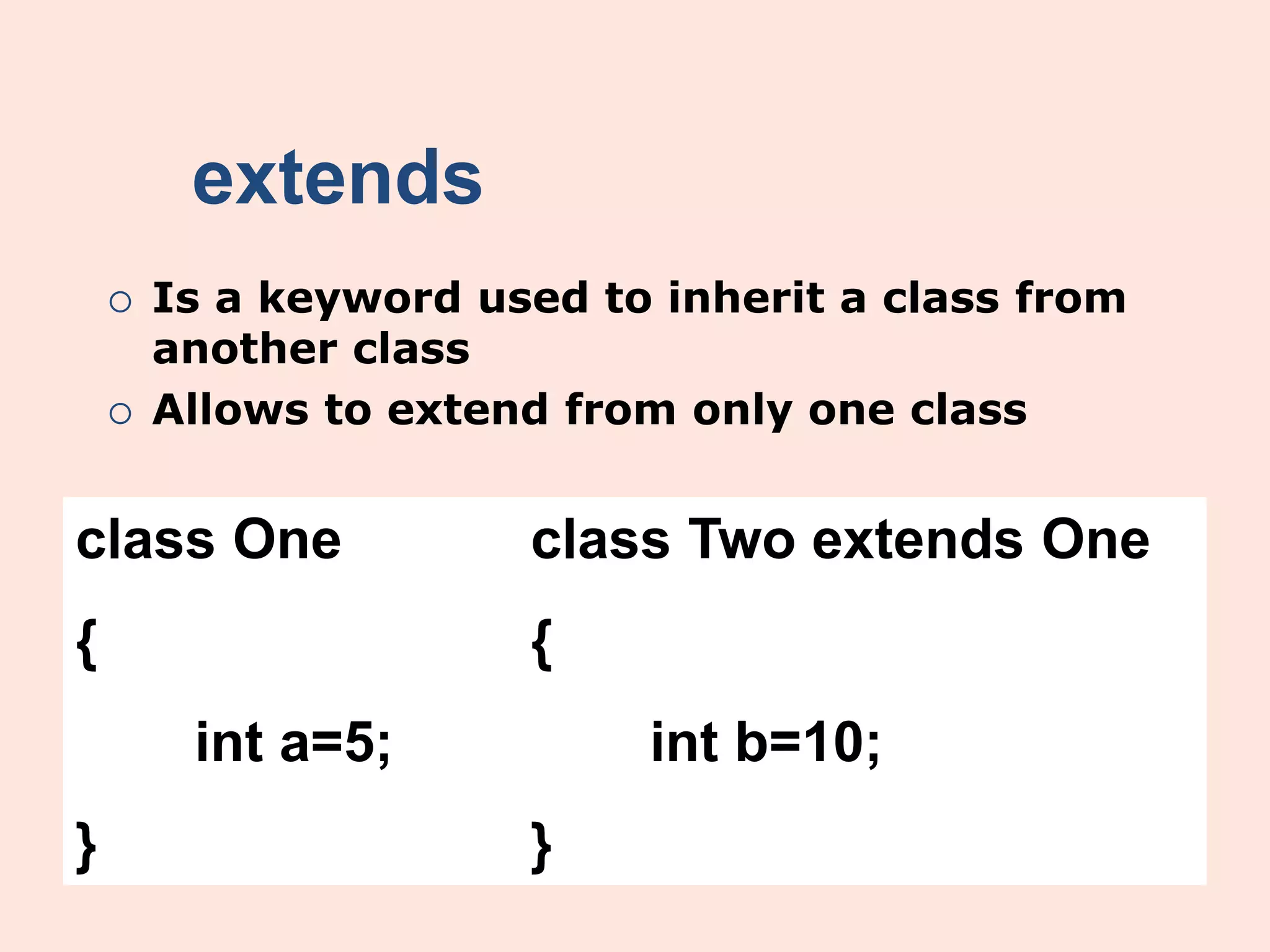 extends

○ Is a keyword used to inherit a class from another class
○ Allows to extend from only one class

class One
{
int a=5;
}

class Two extends One
{
int b=10;
}